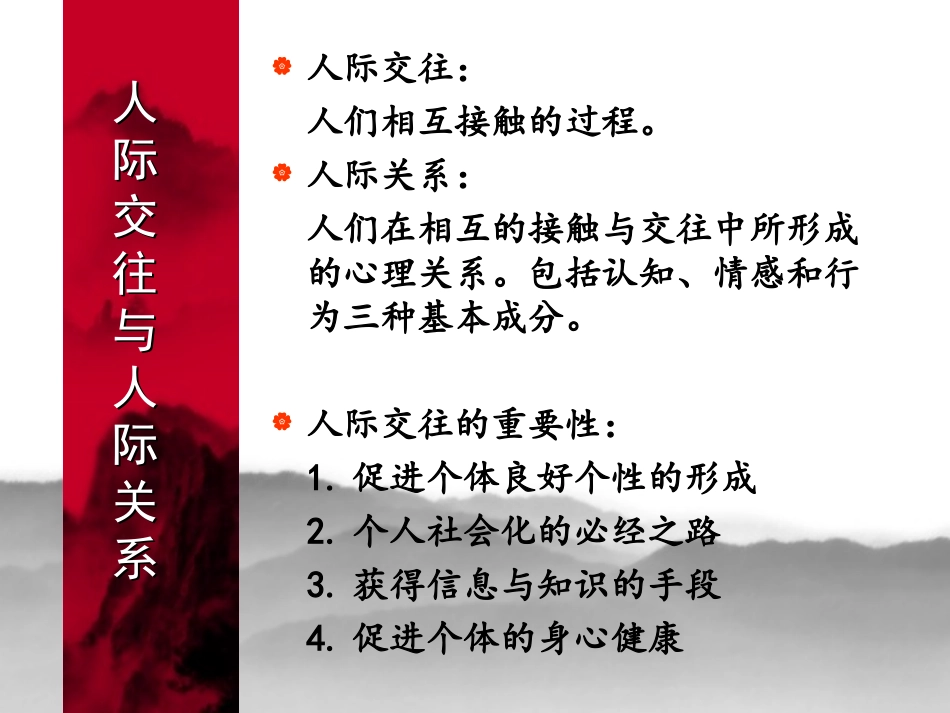 人际交往与人际关系

人际交往：
人们相互接触的过程。

人际关系：
人们在相互的接触与交往中所形成的心理关系。包括认知、情感和行为三种基本成分。

人际交往的重要性：
1. 促进个体良好个性的形成
2. 个人社会化的必经之路
3. 获得信息与知识的手段
4. 促进个体的身心健康